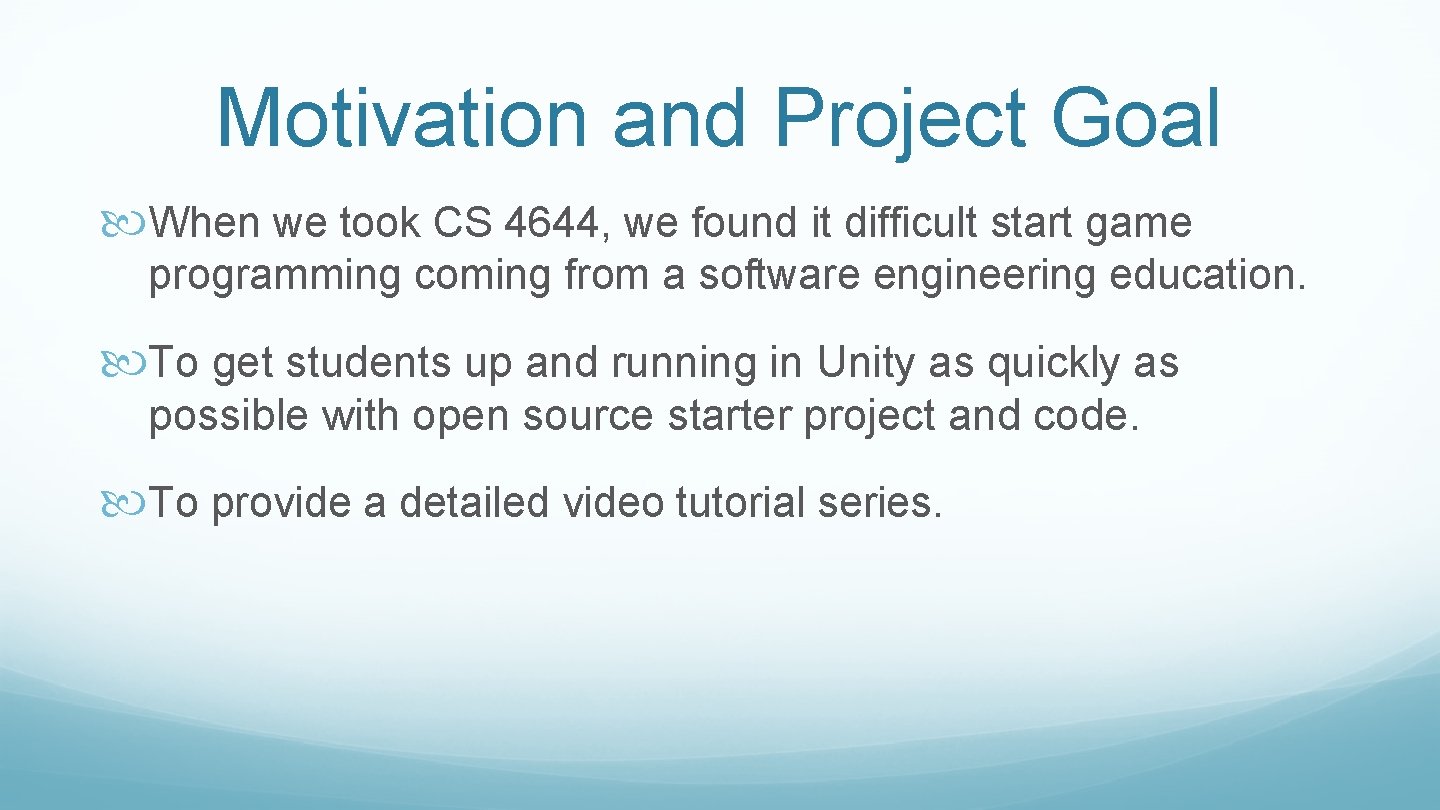 Motivation and Project Goal

When we took CS 4644, we found it difficult start game programming coming from a software engineering education.

To get students up and running in Unity as quickly as possible with open source starter project and code.

To provide a detailed video tutorial series.